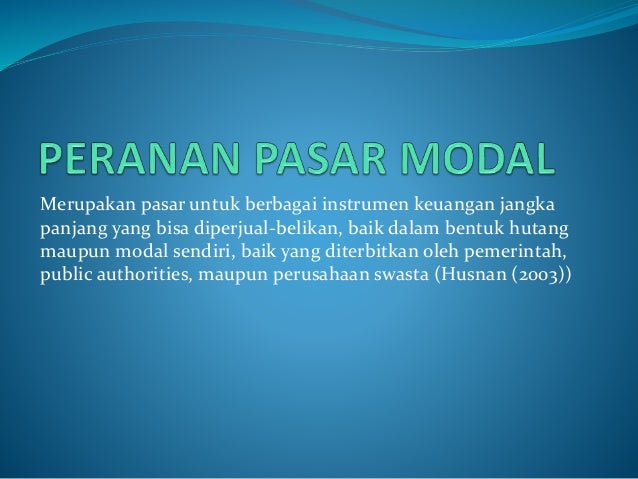 PERANAN PASAR MODAL

Merupakan pasar untuk berbagai instrumen keuangan jangka panjang yang bisa diperjual-belikan, baik dalam bentuk hutang maupun modal sendiri, baik yang diterbitkan oleh pemerintah, public authorities, maupun perusahaan swasta (Husnan (2003))